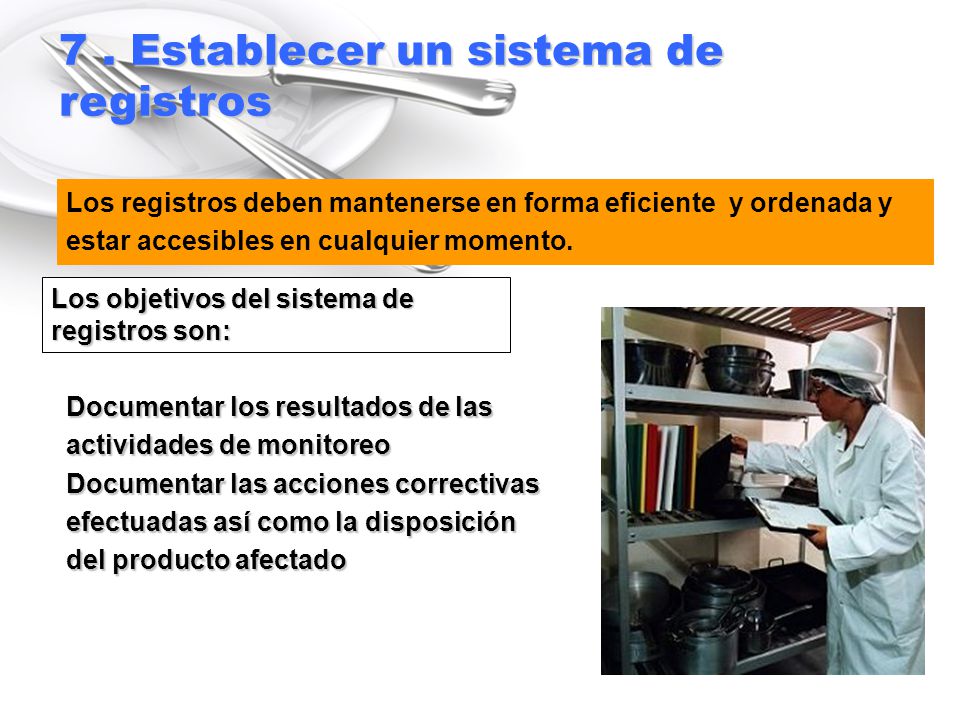 7 . Establecer un sistema de registros

Los registros deben mantenerse en forma eficiente y ordenada y estar accesibles en cualquier momento.

Los objetivos del sistema de registros son:

Documentar los resultados de las actividades de monitoreo
Documentar las acciones correctivas efectuadas así como la disposición del producto afectado